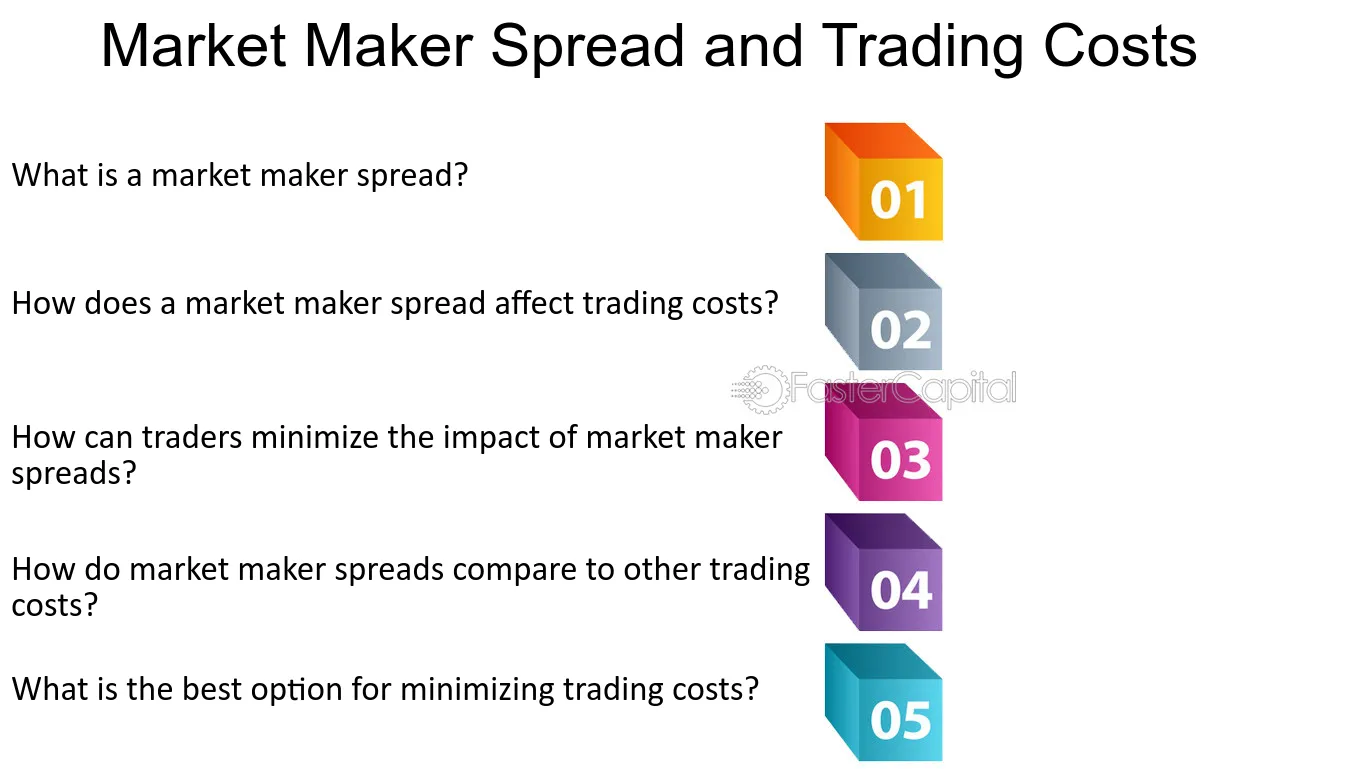 Market Maker Spread and Trading Costs

What is a market maker spread?

01

How does a market maker spread affect trading costs?

02

How can traders minimize the impact of market maker spreads?

03

How do market maker spreads compare to other trading costs?

04

What is the best option for minimizing trading costs?

05

FasterCapital